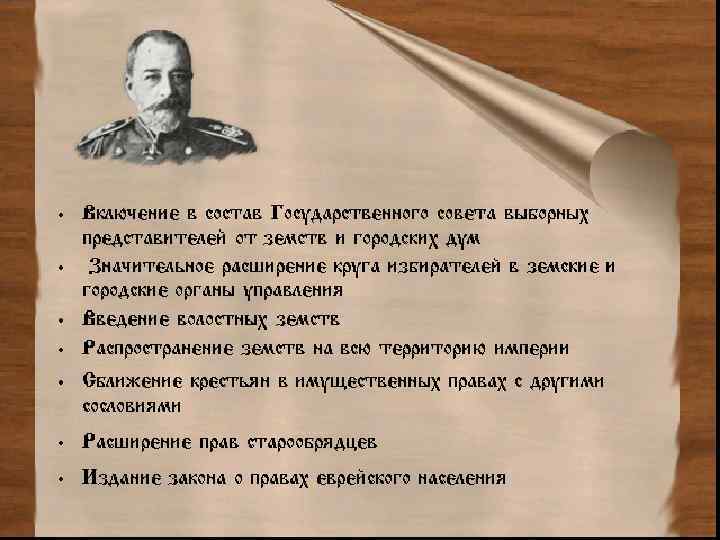 • Включение в состав Государственного совета выборных представителей от земств и городских дум

• Значительное расширение круга избирателей в земские и городские органы управления

• Введение волостных земств

• Распространение земств на всю территорию империи

• Сближение крестьян в имущественных правах с другими сословиями

• Расширение прав старообрядцев

• Издание закона о правах еврейского населения